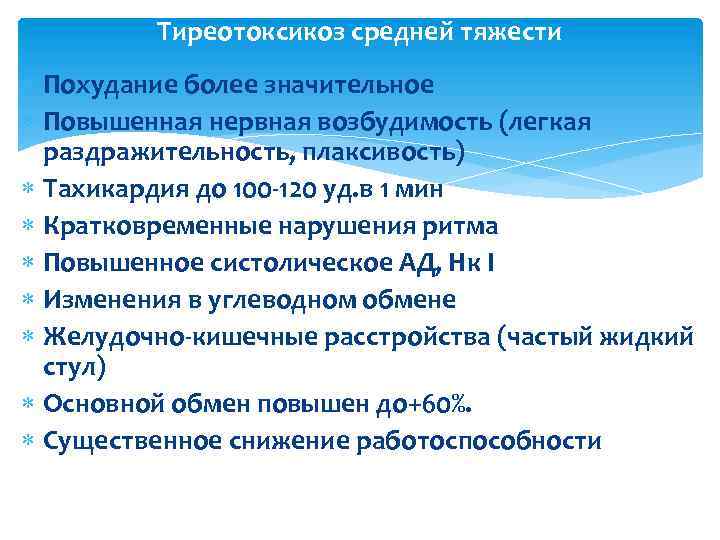 Тиреотоксикоз средней тяжести

Похудание более значительное

Повышенная нервная возбудимость (легкая раздражительность, плаксивость)

Тахикардия до 100-120 уд.в 1 мин

Кратковременные нарушения ритма

Повышенное систолическое АД, Нк I

Изменения в углеводном обмене

Желудочно-кишечные расстройства (частый жидкий стул)

Основной обмен повышен до+60%.

Существенное снижение работоспособности